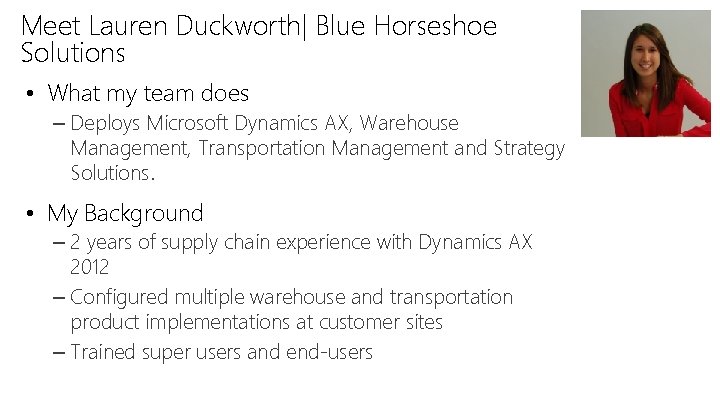 Meet Lauren Duckworth| Blue Horseshoe Solutions

• What my team does
– Deploys Microsoft Dynamics AX, Warehouse Management, Transportation Management and Strategy Solutions.

• My Background
– 2 years of supply chain experience with Dynamics AX 2012
– Configured multiple warehouse and transportation product implementations at customer sites
– Trained super users and end-users